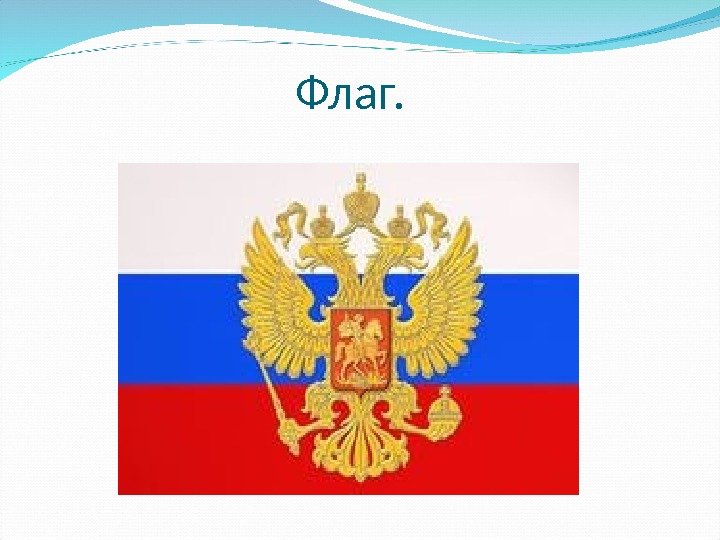 Флаг.